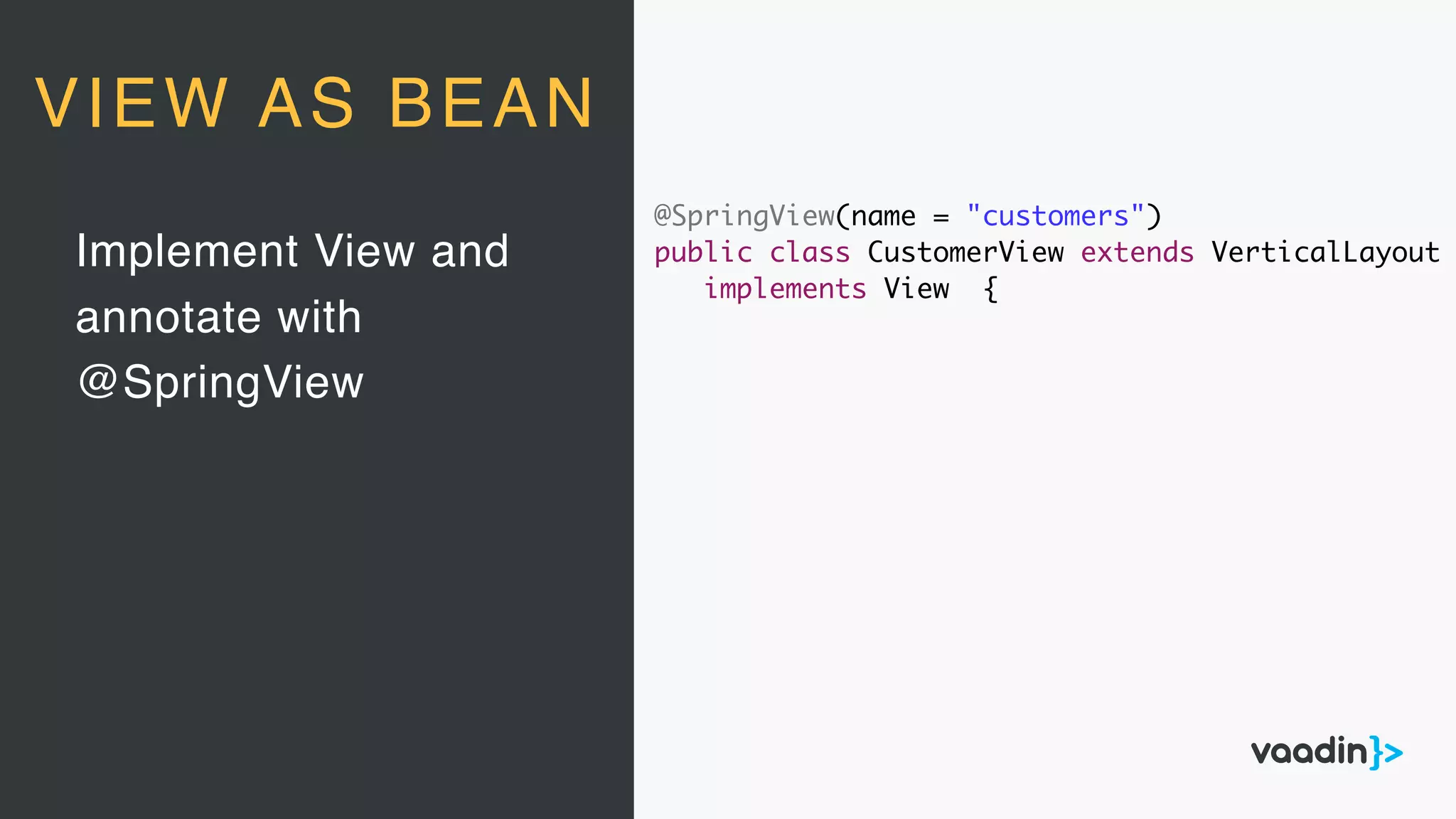 VIEW AS BEAN

Implement View and annotate with @SpringView

@SpringView(name = "customers")
public class CustomerView extends VerticalLayout
    implements View {

vaadin}>